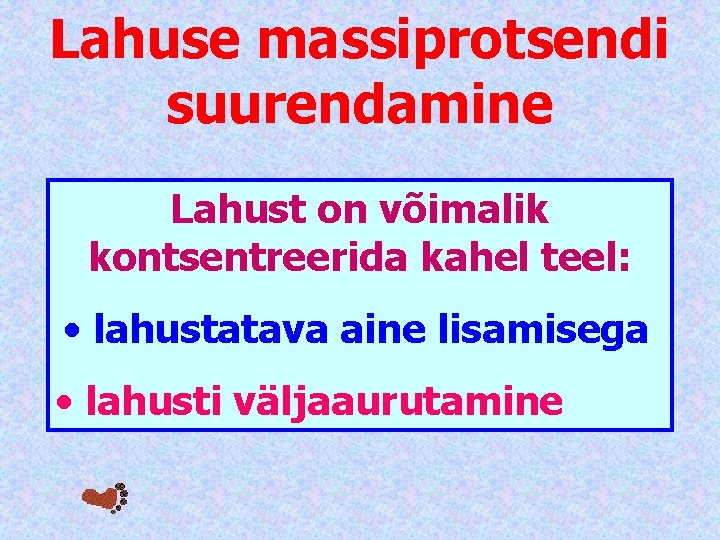 Lahuse massiprotsendi suurendamine

Lahust on võimalik kontsentreerida kahel teel:

• lahustatava aine lisamisega

• lahusti väljaaurutamine